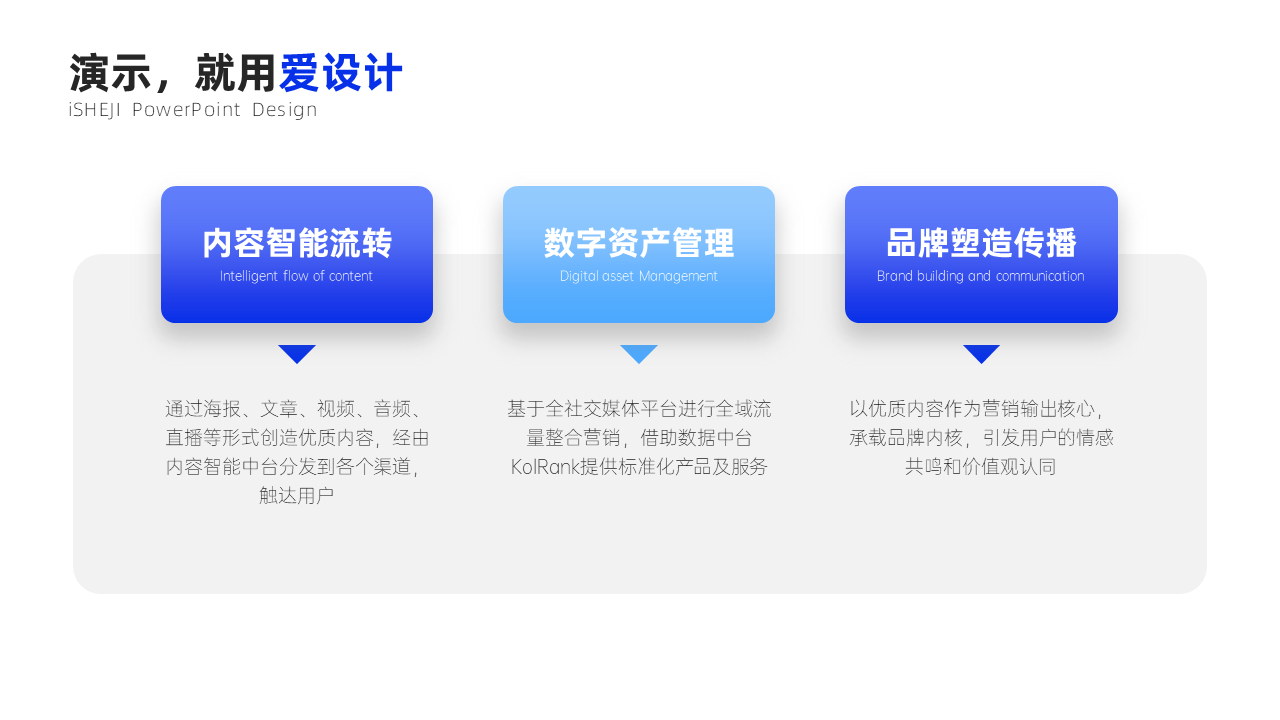 演示，就用爱设计
iSHEJI PowerPoint Design

内容智能流转
Intelligent flow of content

通过海报、文章、视频、音频、直播等形式创造优质内容，经由内容智能中台分发到各个渠道，触达用户

数字资产管理
Digital asset Management

基于全社交媒体平台进行全域流量整合营销，借助数据中台KolRank提供标准化产品及服务

品牌塑造传播
Brand building and communication

以优质内容作为营销输出核心，承载品牌内核，引发用户的情感共鸣和价值观认同